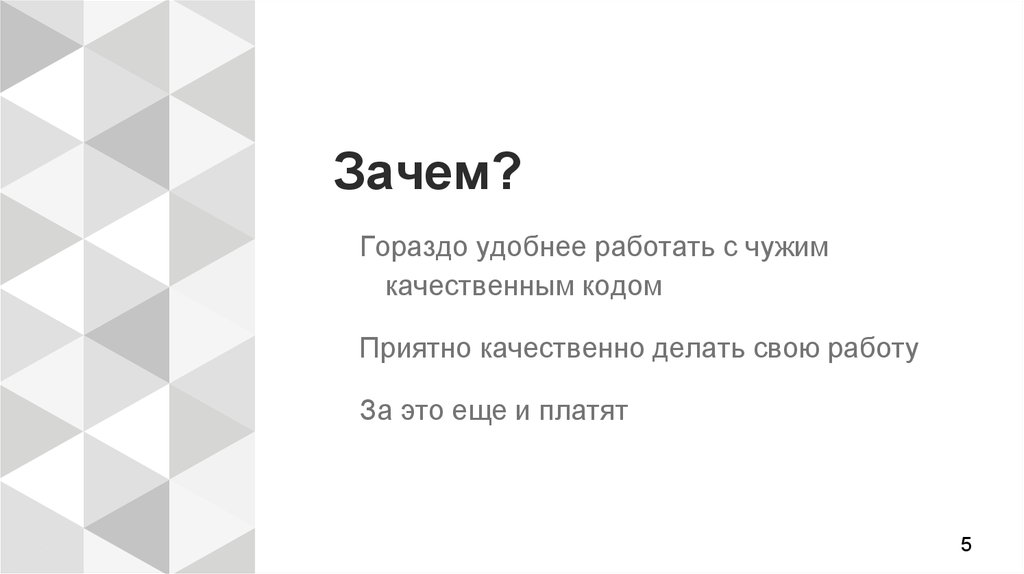 Зачем?

Гораздо удобнее работать с чужим качественным кодом

Приятно качественно делать свою работу

За это еще и платят

5